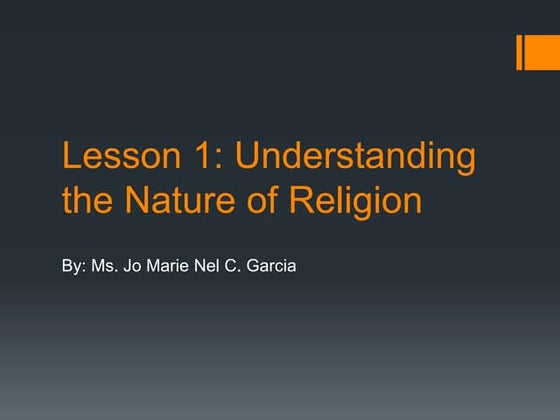 Lesson 1: Understanding the Nature of Religion

By: Ms. Jo Marie Nel C. Garcia